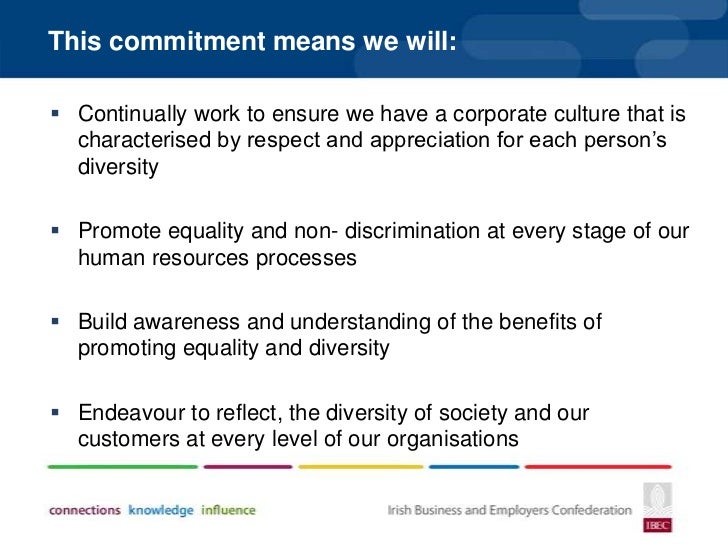 This commitment means we will:

▪ Continually work to ensure we have a corporate culture that is characterised by respect and appreciation for each person's diversity

▪ Promote equality and non- discrimination at every stage of our human resources processes

▪ Build awareness and understanding of the benefits of promoting equality and diversity

▪ Endeavour to reflect, the diversity of society and our customers at every level of our organisations

connections knowledge influence

Irish Business and Employers Confederation

IBEC